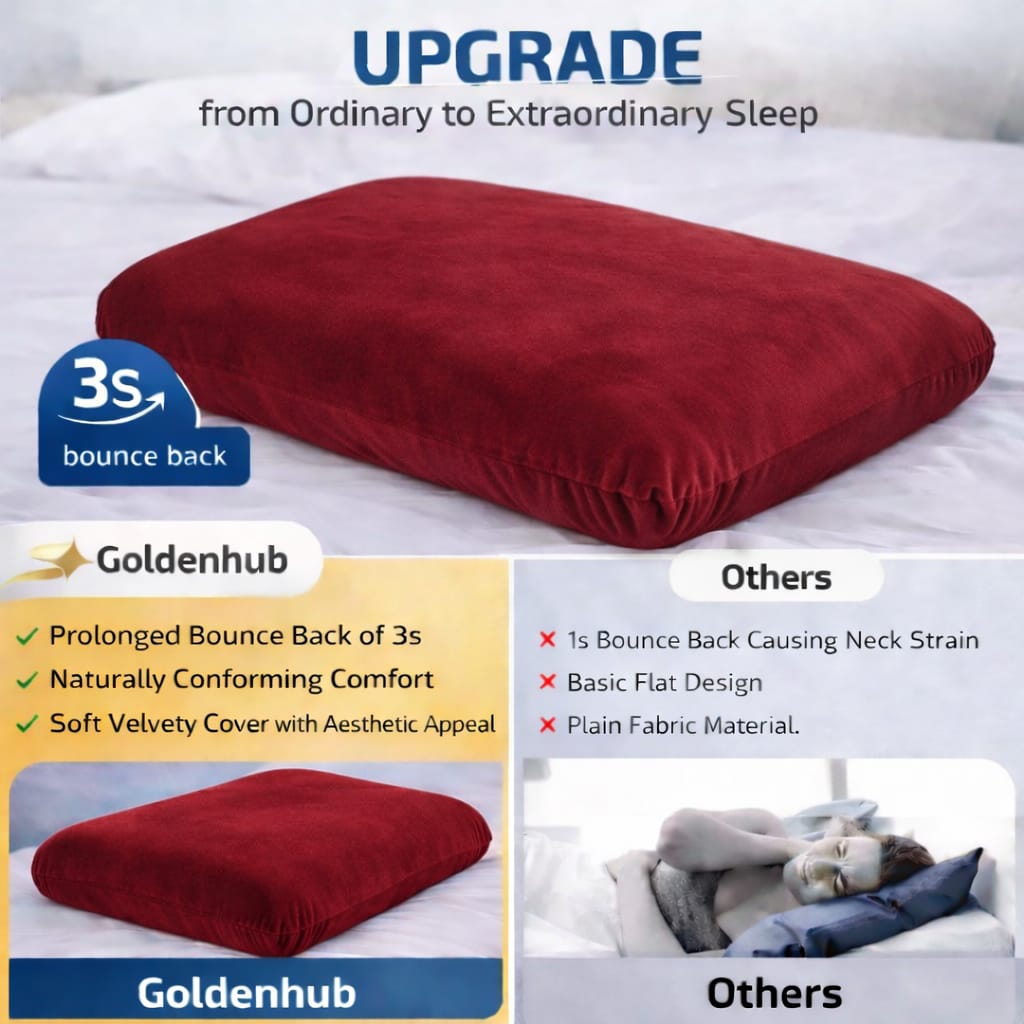 UPGRADE
from Ordinary to Extraordinary Sleep

3s
bounce back

Goldenhub

✓ Prolonged Bounce Back of 3s
✓ Naturally Conforming Comfort
✓ Soft Velvety Cover with Aesthetic Appeal

Goldenhub

Others

× 1s Bounce Back Causing Neck Strain
× Basic Flat Design
× Plain Fabric Material.

Others